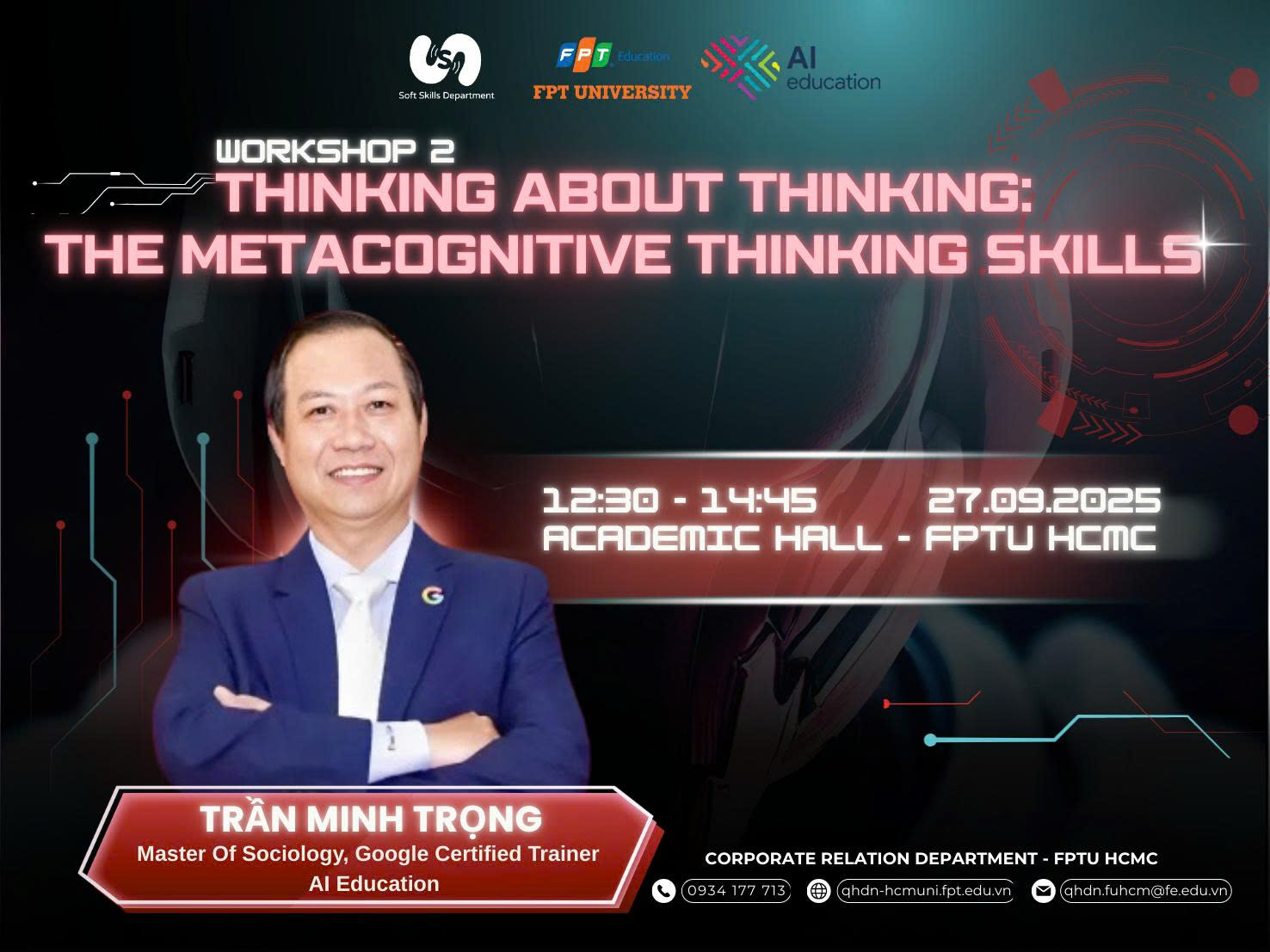 Soft Skills Department

FPT Education
FPT UNIVERSITY

AI education

WORKSHOP 2
THINKING ABOUT THINKING:
THE METACOGNITIVE THINKING SKILLS

12:30 - 14:45 27.09.2025
ACADEMIC HALL - FPTU HCMC

TRẦN MINH TRỌNG
Master Of Sociology, Google Certified Trainer
AI Education

CORPORATE RELATION DEPARTMENT - FPTU HCMC

0934 177 713
qhdn-hcmuni.fpt.edu.vn
qhdn.fuhcm@fe.edu.vn